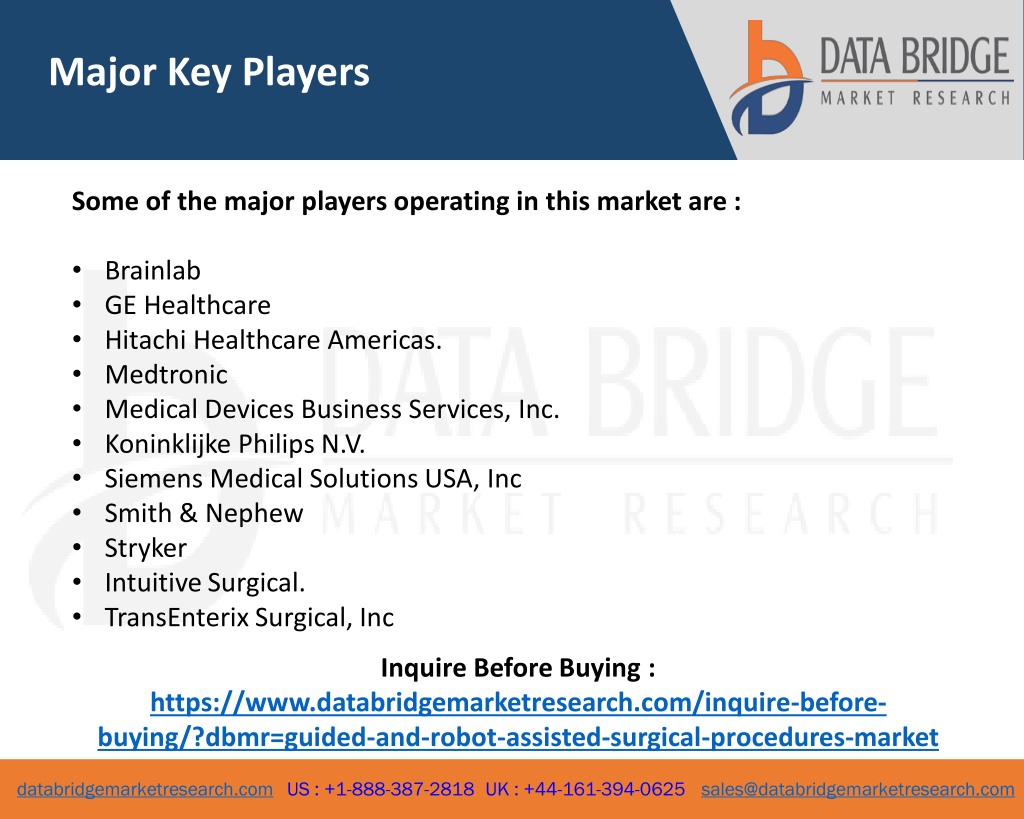 Major Key Players

DATA BRIDGE
MARKET RESEARCH

Some of the major players operating in this market are :

• Brainlab
• GE Healthcare
• Hitachi Healthcare Americas.
• Medtronic
• Medical Devices Business Services, Inc.
• Koninklijke Philips N.V.
• Siemens Medical Solutions USA, Inc
• Smith & Nephew
• Stryker
• Intuitive Surgical.
• TransEnterix Surgical, Inc

DATA BRIDGE
MARKET RESEARCH

Inquire Before Buying :
https://www.databridgemarketresearch.com/inquire-before-buying/?dbmr=guided-and-robot-assisted-surgical-procedures-market

databridgemarketresearch.com US : +1-888-387-2818 UK : +44-161-394-0625 sales@databridgemarketresearch.com